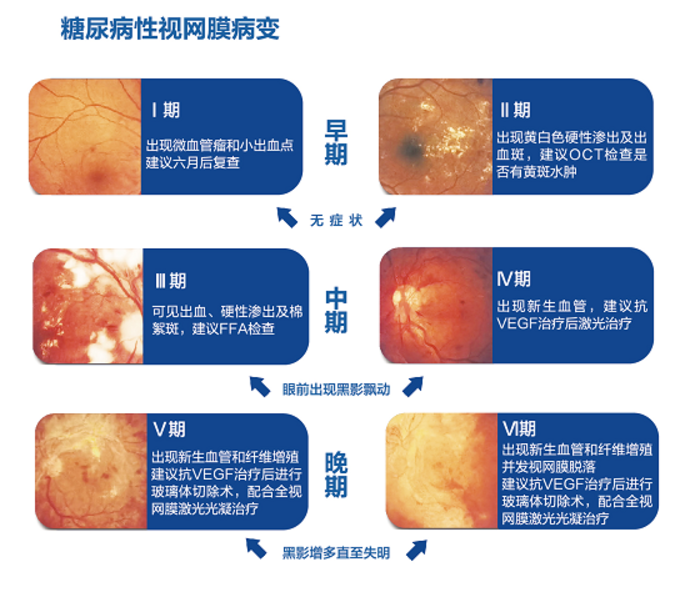 糖尿病性视网膜病变

Ⅰ期
出现微血管瘤和小出血点
建议六月后复查

早期

Ⅱ期
出现黄白色硬性渗出及出血斑，建议OCT检查是否有黄斑水肿

无症状

Ⅲ期
可见出血、硬性渗出及棉絮斑，建议FFA检查

中期

Ⅳ期
出现新生血管，建议抗VEGF治疗后激光治疗

眼前出现黑影飘动

Ⅴ期
出现新生血管和纤维增殖
建议抗VEGF治疗后进行玻璃体切除术，配合全视网膜激光光凝治疗

晚期

Ⅵ期
出现新生血管和纤维增殖并发视网膜脱落
建议抗VEGF治疗后进行玻璃体切除术，配合全视网膜激光光凝治疗

黑影增多直至失明